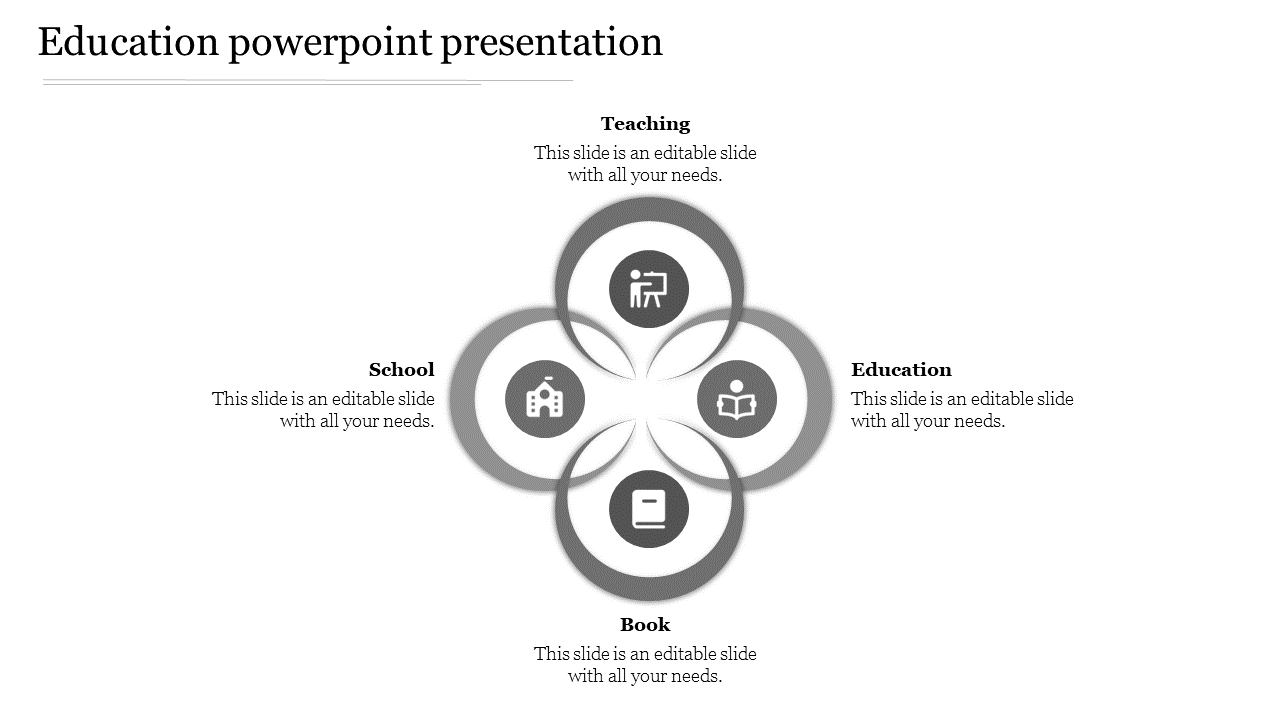 Education powerpoint presentation

Teaching
This slide is an editable slide with all your needs.

School
This slide is an editable slide with all your needs.

Education
This slide is an editable slide with all your needs.

Book
This slide is an editable slide with all your needs.